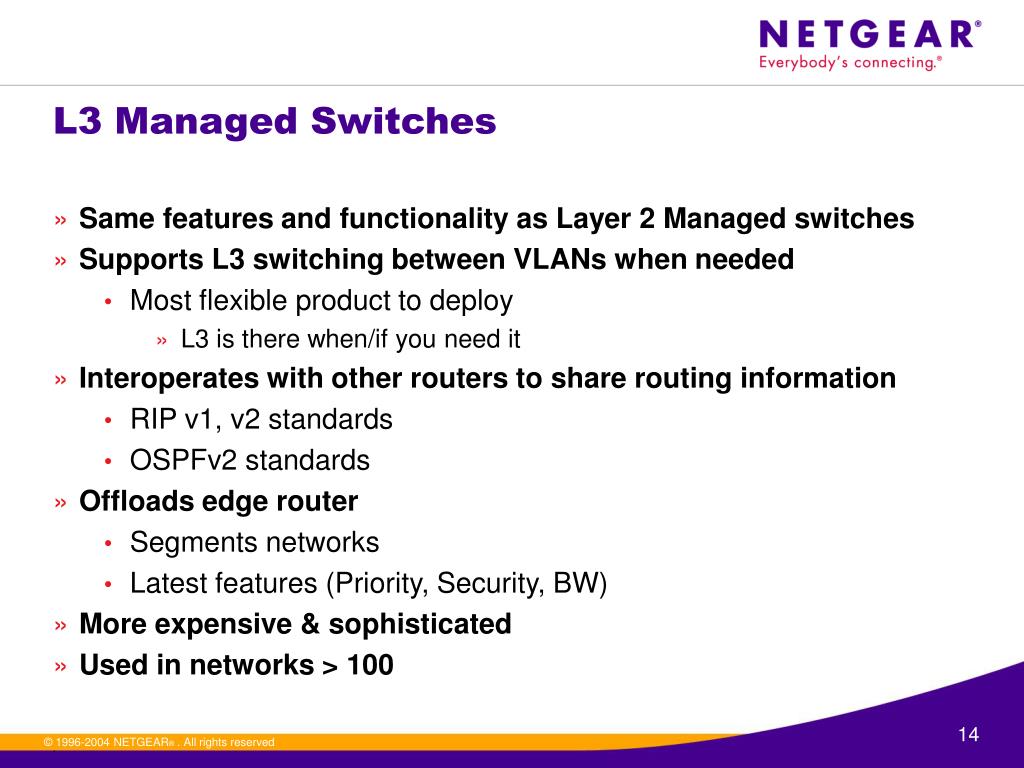 NETGEAR®
Everybody's connecting.®

L3 Managed Switches

» Same features and functionality as Layer 2 Managed switches
» Supports L3 switching between VLANs when needed
• Most flexible product to deploy
» L3 is there when/if you need it
» Interoperates with other routers to share routing information
• RIP v1, v2 standards
• OSPFv2 standards
» Offloads edge router
• Segments networks
• Latest features (Priority, Security, BW)
» More expensive & sophisticated
» Used in networks > 100

© 1996-2004 NETGEAR® . All rights reserved

14